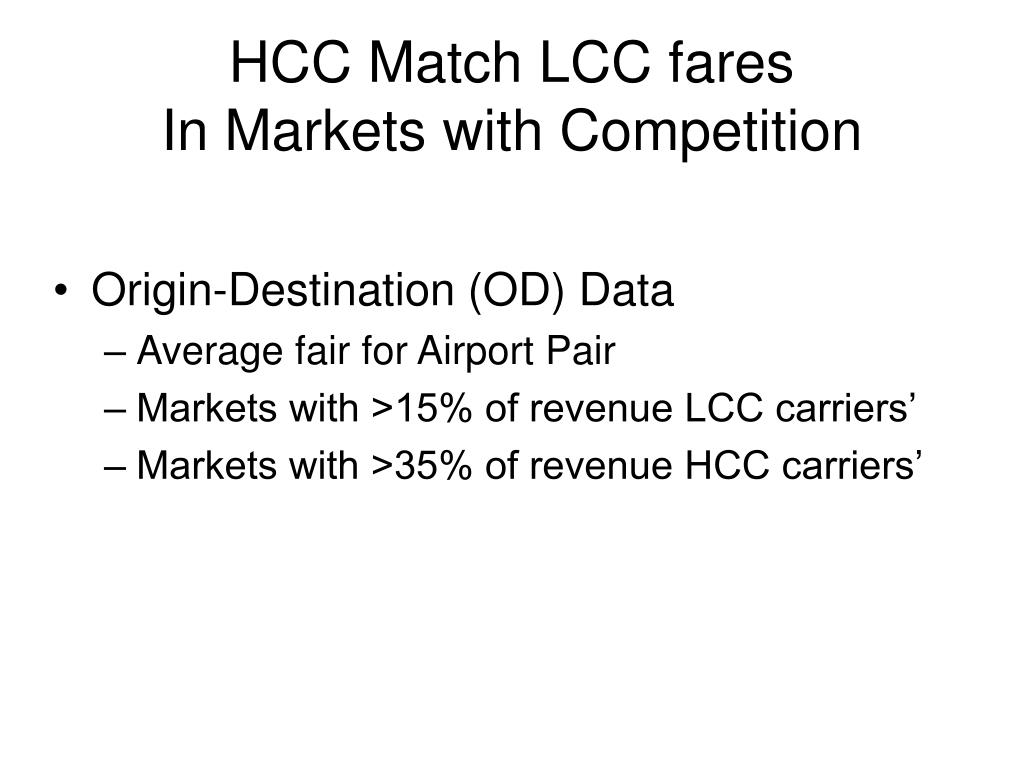 HCC Match LCC fares
In Markets with Competition

• Origin-Destination (OD) Data
– Average fair for Airport Pair
– Markets with >15% of revenue LCC carriers’
– Markets with >35% of revenue HCC carriers’